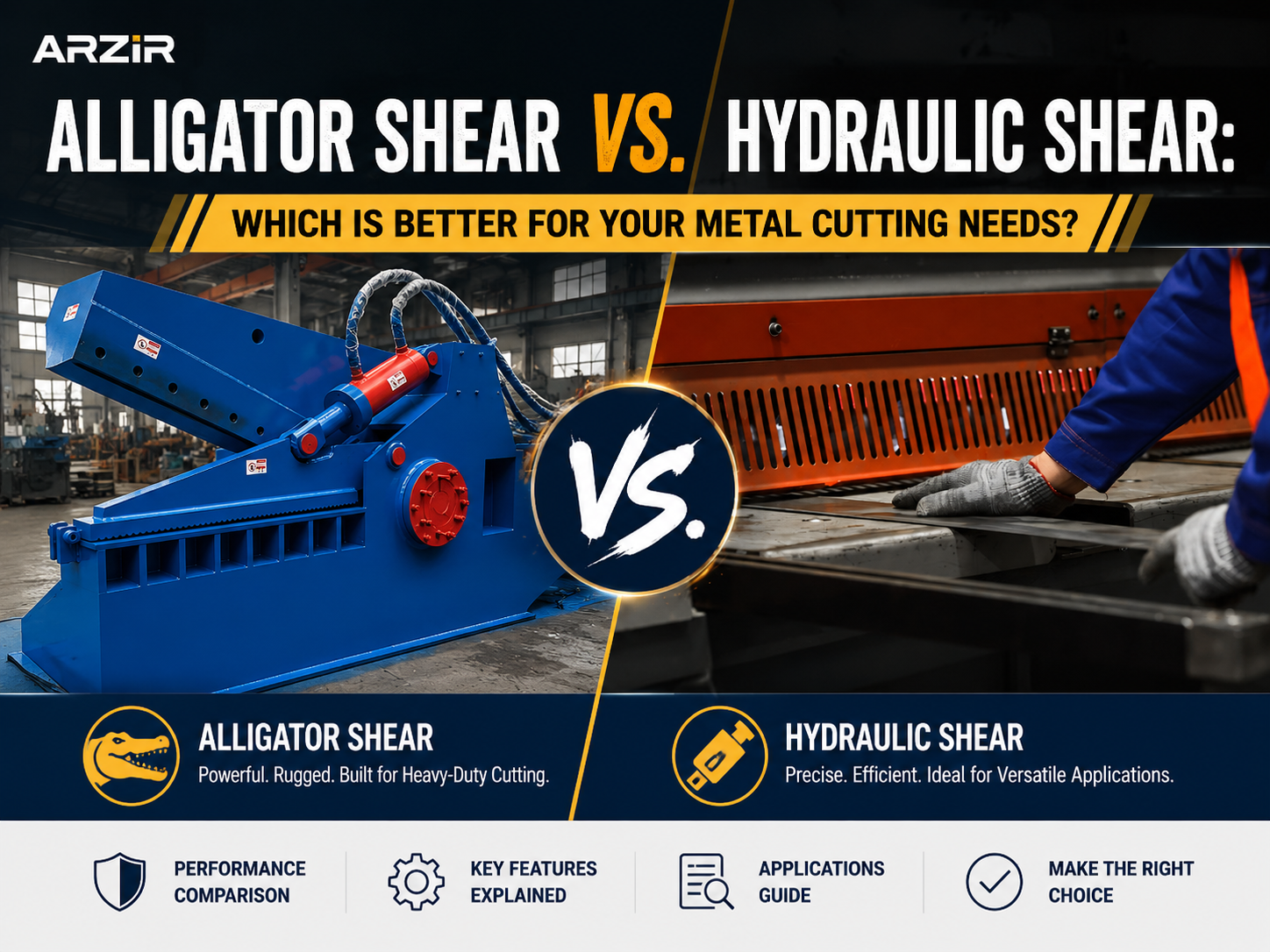 ARZIR

ALLIGATOR SHEAR VS. HYDRAULIC SHEAR:

WHICH IS BETTER FOR YOUR METAL CUTTING NEEDS?

VS.

ALLIGATOR SHEAR
Powerful. Rugged. Built for Heavy-Duty Cutting.

HYDRAULIC SHEAR
Precise. Efficient. Ideal for Versatile Applications.

PERFORMANCE COMPARISON

KEY FEATURES EXPLAINED

APPLICATIONS GUIDE

MAKE THE RIGHT CHOICE